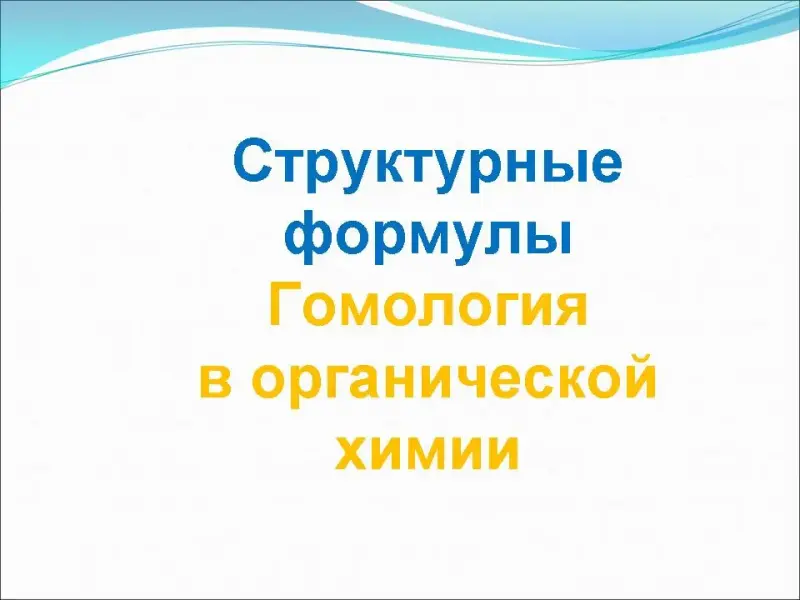 Структурные формулы
Гомология в органической химии